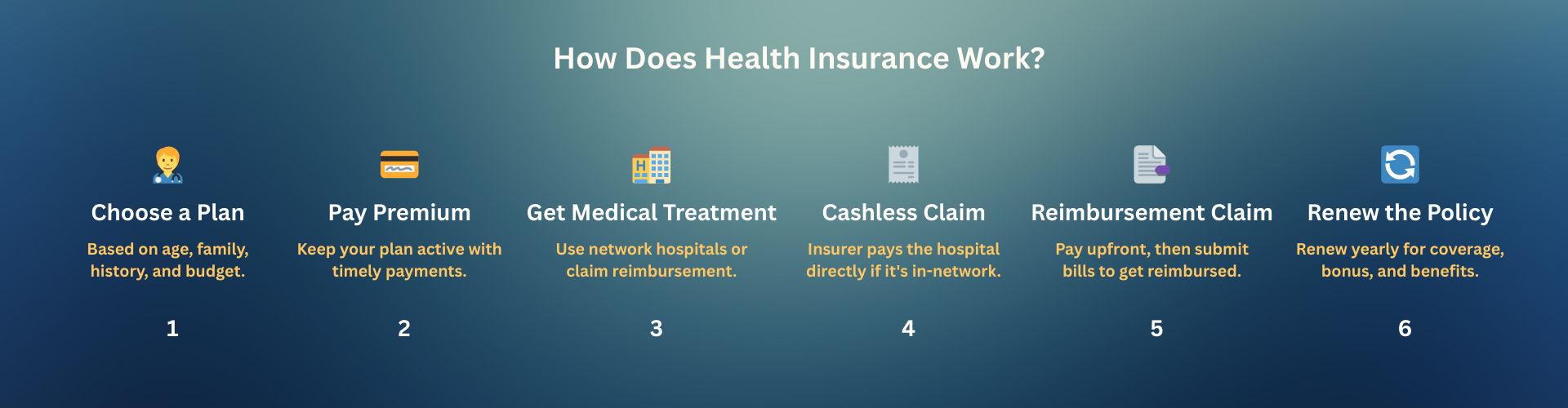 How Does Health Insurance Work?

Choose a Plan

Based on age, family, history, and budget.

1

Pay Premium

Keep your plan active with timely payments.

2

Get Medical Treatment

Use network hospitals or claim reimbursement.

3

Cashless Claim

Insurer pays the hospital directly if it's in-network.

4

Reimbursement Claim

Pay upfront, then submit bills to get reimbursed.

5

Renew the Policy

Renew yearly for coverage, bonus, and benefits.

6